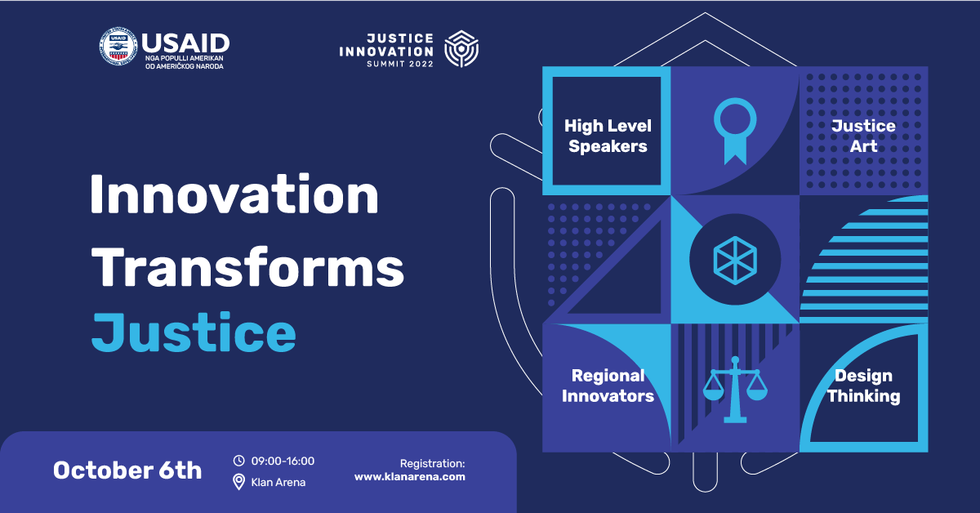 USAID
NGA POPULLI AMERIKAN
OD AMERIČKOG NARODA

JUSTICE
INNOVATION
SUMMIT 2022

Innovation Transforms Justice

High Level Speakers

Justice Art

Regional Innovators

Design Thinking

October 6th

09:00-16:00

Klan Arena

Registration:
www.klanarena.com